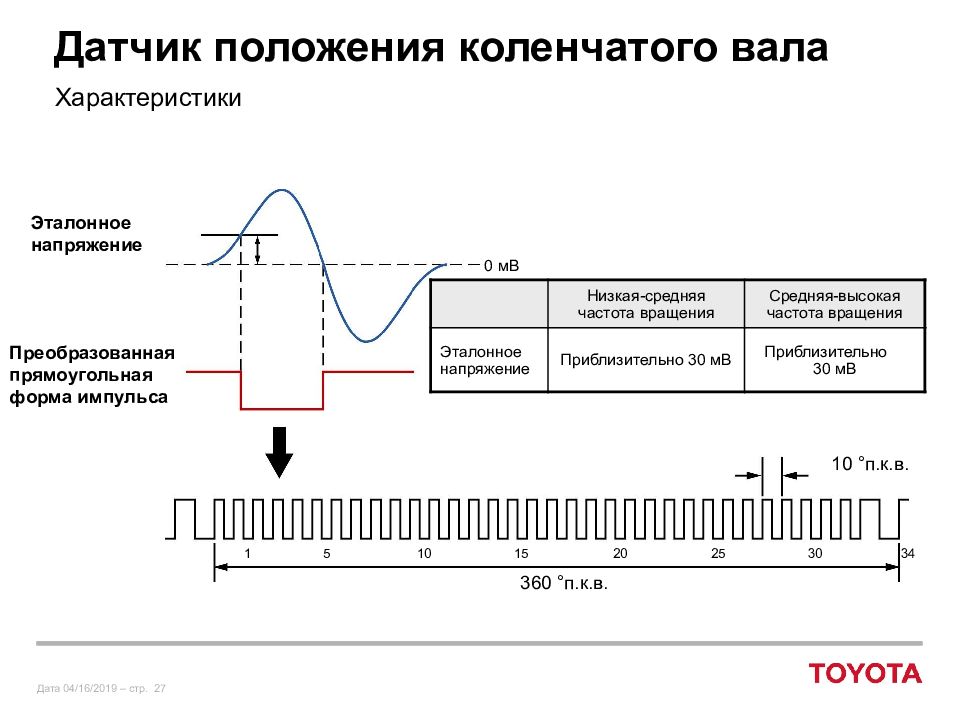 Датчик положения коленчатого вала

Характеристики

Эталонное напряжение

0 мВ

Преобразованная прямоугольная форма импульса

|  | Низкая-средняя частота вращения | Средняя-высокая частота вращения |
|---|---|---|
| Эталонное напряжение | Приблизительно 30 мВ | Приблизительно 30 мВ |

10 °п.к.в.

1 5 10 15 20 25 30 34

360 °п.к.в.

Дата 04/16/2019 – стр. 27

TOYOTA